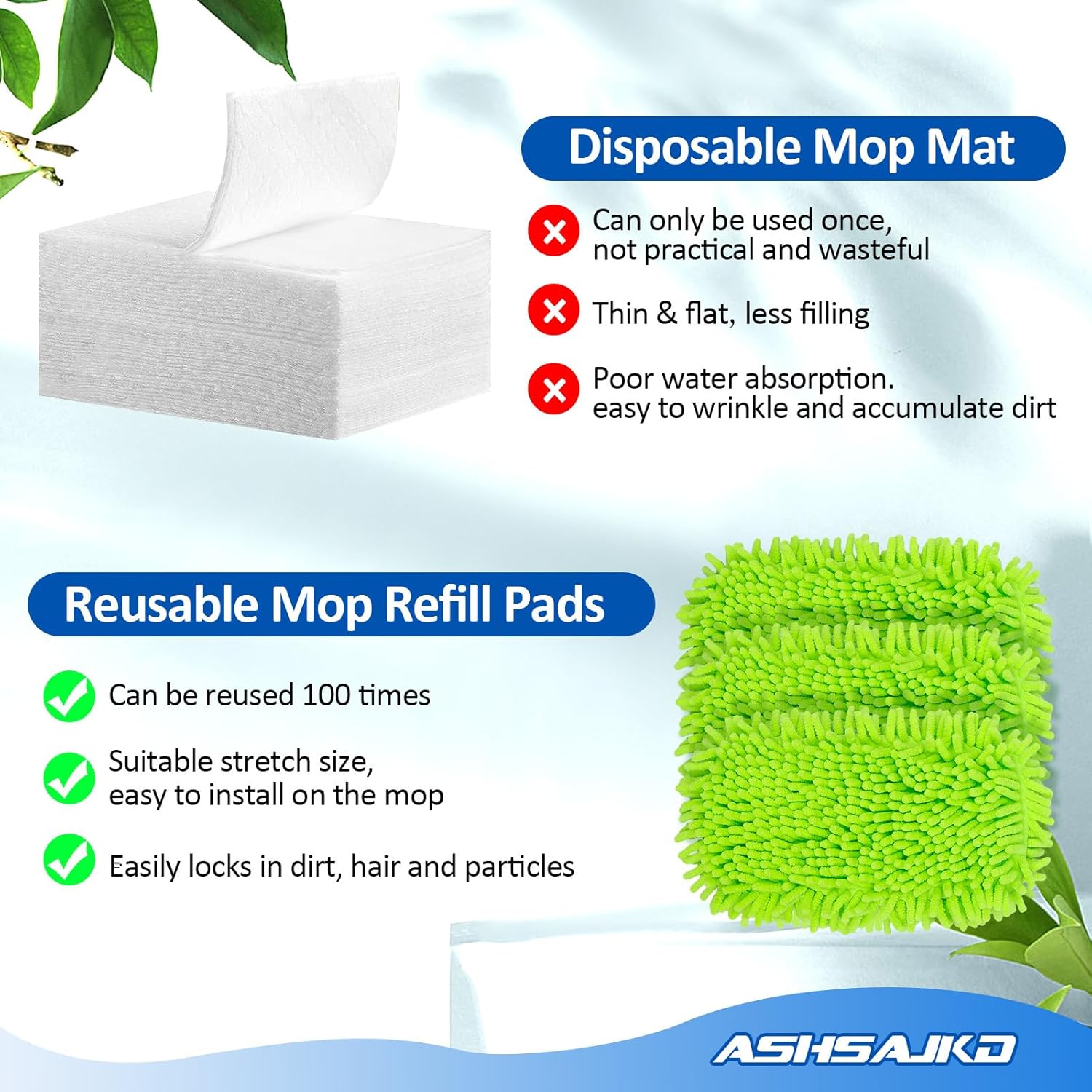 Disposable Mop Mat

Can only be used once, not practical and wasteful

Thin & flat, less filling

Poor water absorption. easy to wrinkle and accumulate dirt

Reusable Mop Refill Pads

Can be reused 100 times

Suitable stretch size, easy to install on the mop

Easily locks in dirt, hair and particles

ASHSAJKD